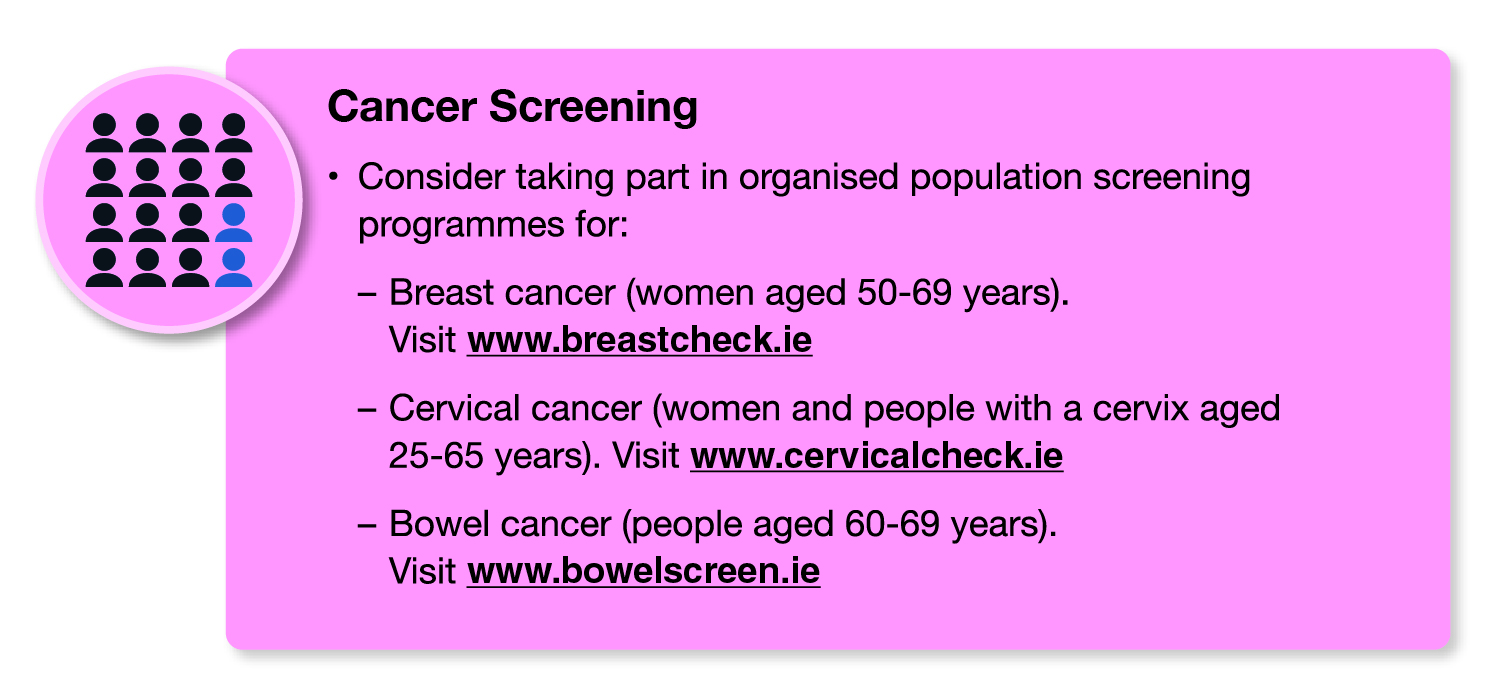 Cancer Screening

• Consider taking part in organised population screening programmes for:

– Breast cancer (women aged 50-69 years). Visit www.breastcheck.ie

– Cervical cancer (women and people with a cervix aged 25-65 years). Visit www.cervicalcheck.ie

– Bowel cancer (people aged 60-69 years). Visit www.bowelscreen.ie